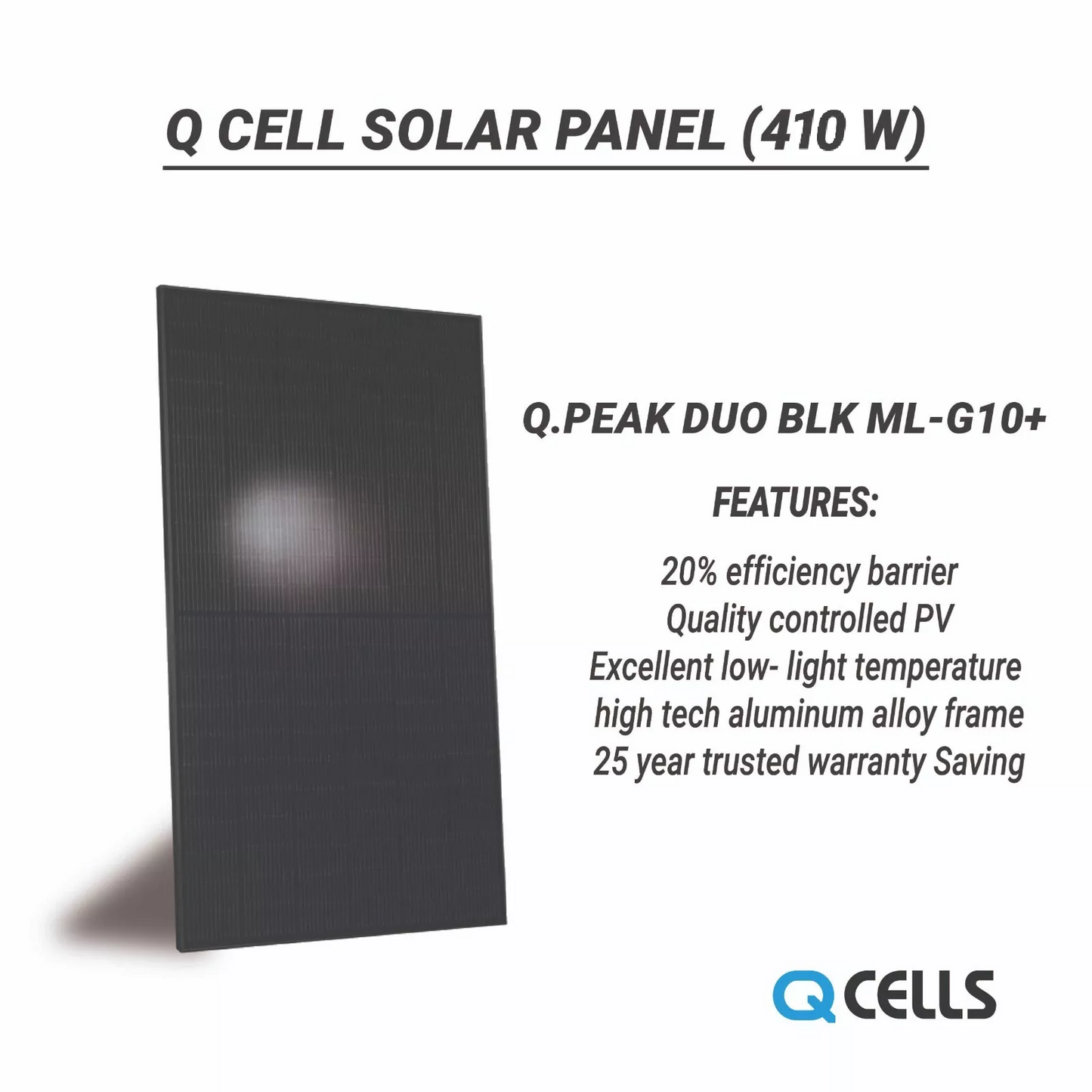 Q CELL SOLAR PANEL (410 W)

Q.PEAK DUO BLK ML-G10+

FEATURES:

20% efficiency barrier
Quality controlled PV
Excellent low- light temperature
high tech aluminum alloy frame
25 year trusted warranty Saving

Q CELLS